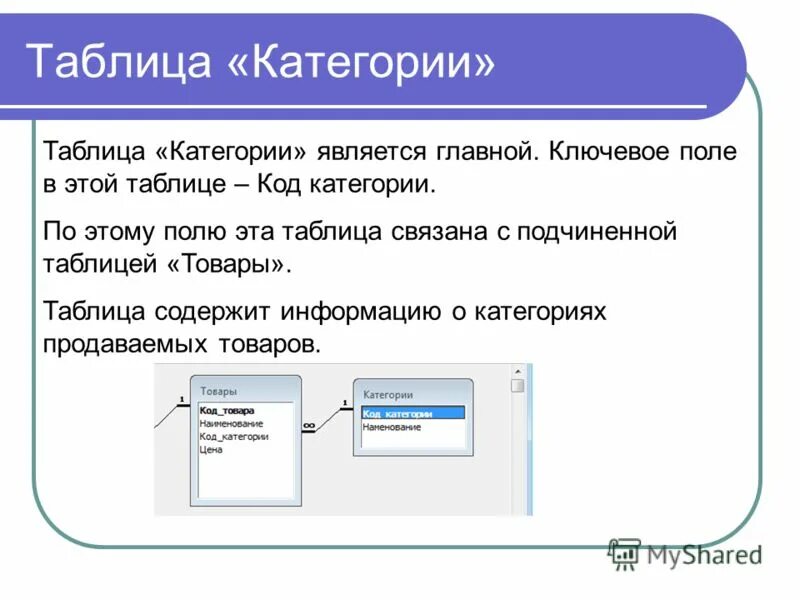 Таблица «Категории»

Таблица «Категории» является главной. Ключевое поле в этой таблице – Код категории.

По этому полю эта таблица связана с подчиненной таблицей «Товары».

Таблица содержит информацию о категориях продаваемых товаров.

1
Товары
Код_товара
Наименование
Код_категории
Цена

∞
1
Категории
Код_категории
Наименование

MyShared